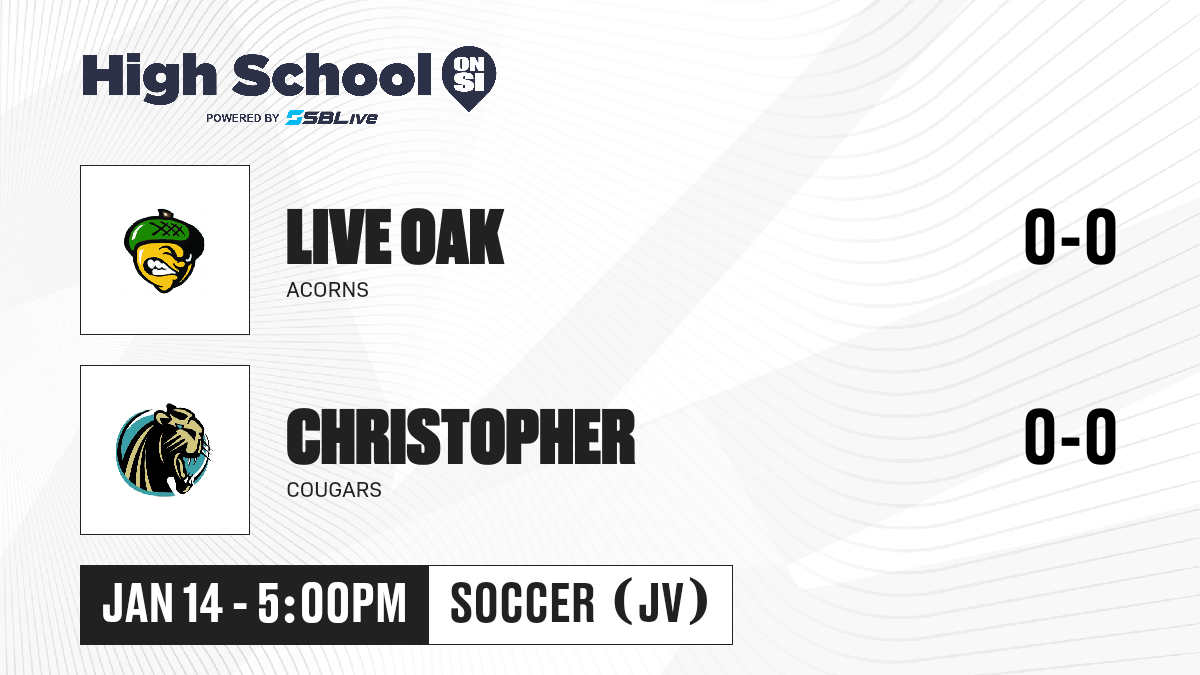 High School ON SI
POWERED BY SBLive

LIVE OAK
ACORNS
0-0

CHRISTOPHER
COUGARS
0-0

JAN 14 - 5:00PM
SOCCER (JV)